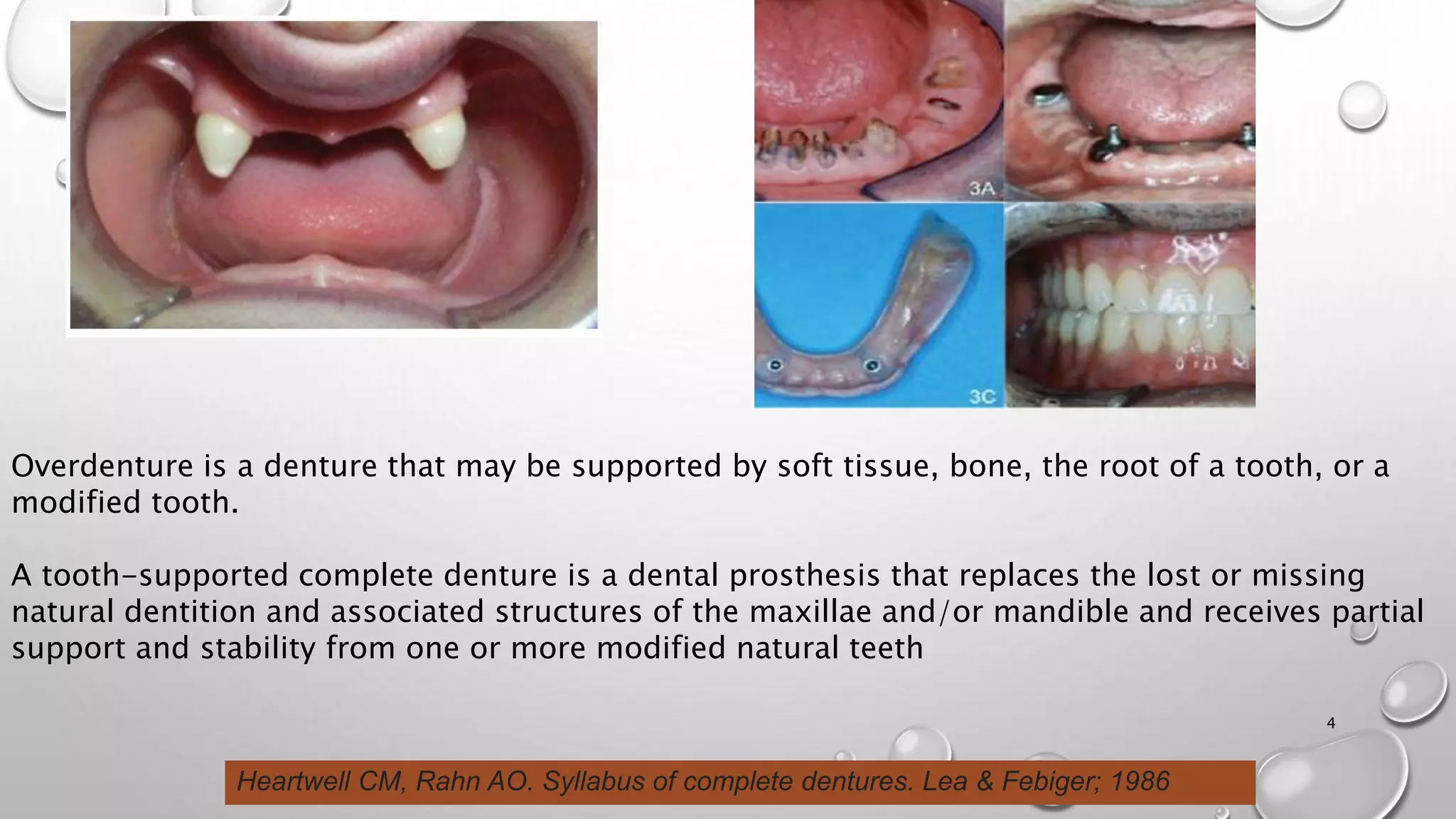 3A

3C

Overdenture is a denture that may be supported by soft tissue, bone, the root of a tooth, or a modified tooth.

A tooth-supported complete denture is a dental prosthesis that replaces the lost or missing natural dentition and associated structures of the maxillae and/or mandible and receives partial support and stability from one or more modified natural teeth

4

Heartwell CM, Rahn AO. Syllabus of complete dentures. Lea & Febiger; 1986